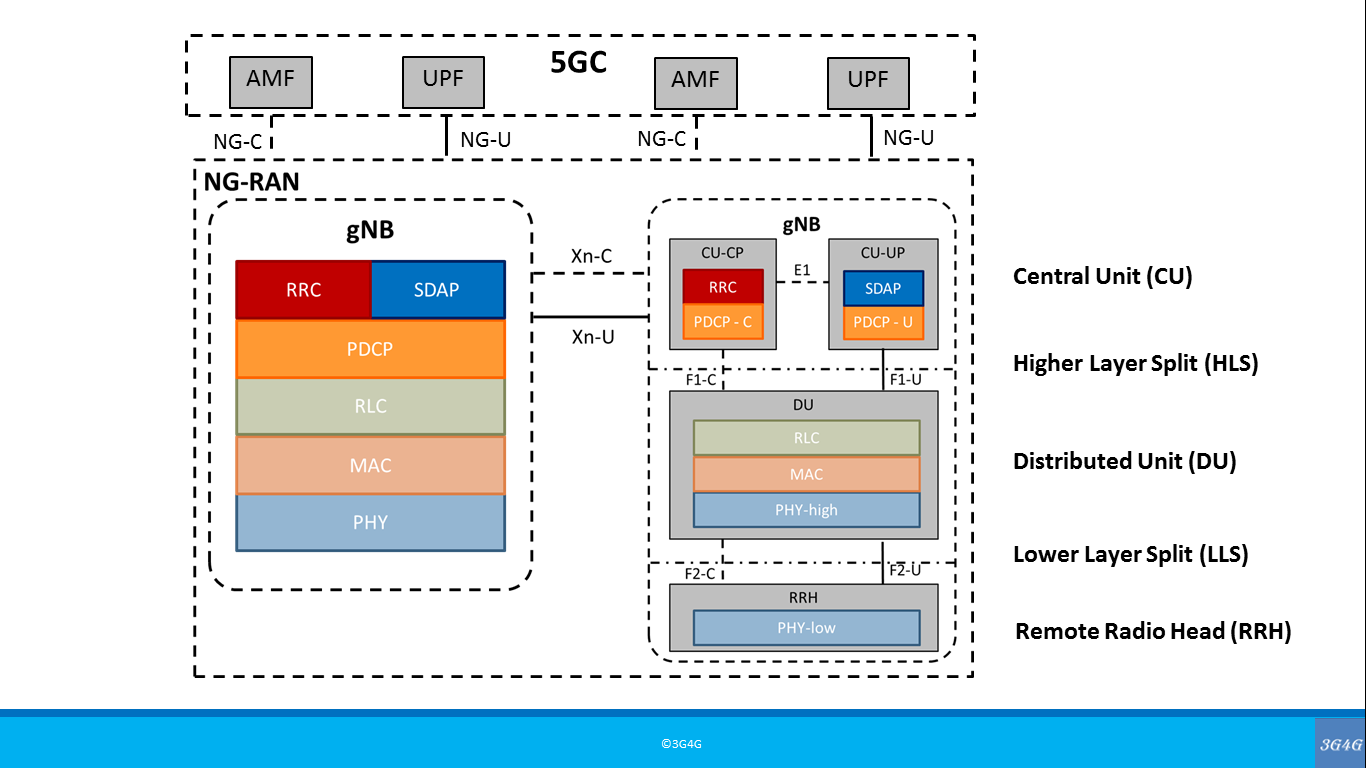 5GC

AMF

UPF

AMF

UPF

NG-C

NG-U

NG-C

NG-U

NG-RAN

gNB

RRC

SDAP

PDCP

RLC

MAC

PHY

Xn-C

Xn-U

gNB

CU-CP

RRC

PDCP - C

E1

CU-UP

SDAP

PDCP - U

F1-C

F1-U

DU

RLC

MAC

PHY-high

F2-C

F2-U

RRH

PHY-low

Central Unit (CU)

Higher Layer Split (HLS)

Distributed Unit (DU)

Lower Layer Split (LLS)

Remote Radio Head (RRH)

©3G4G

3G4G